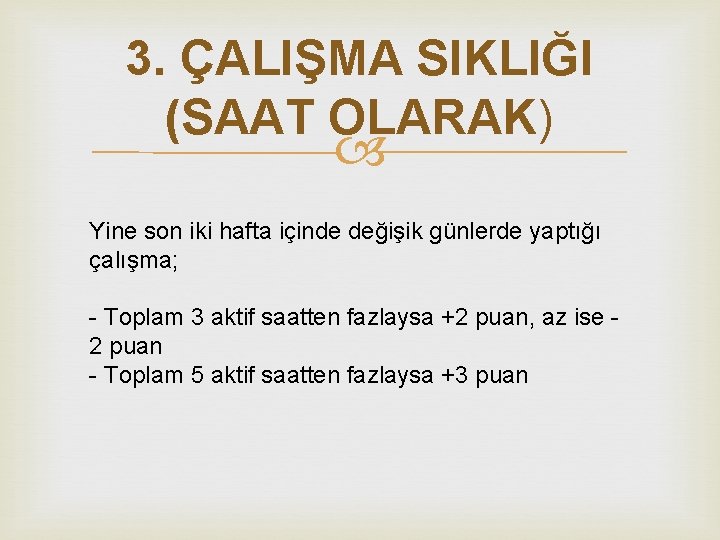 3. ÇALIŞMA SIKLIĞI (SAAT OLARAK)

Yine son iki hafta içinde değişik günlerde yaptığı çalışma;

- Toplam 3 aktif saatten fazlaysa +2 puan, az ise -2 puan
- Toplam 5 aktif saatten fazlaysa +3 puan